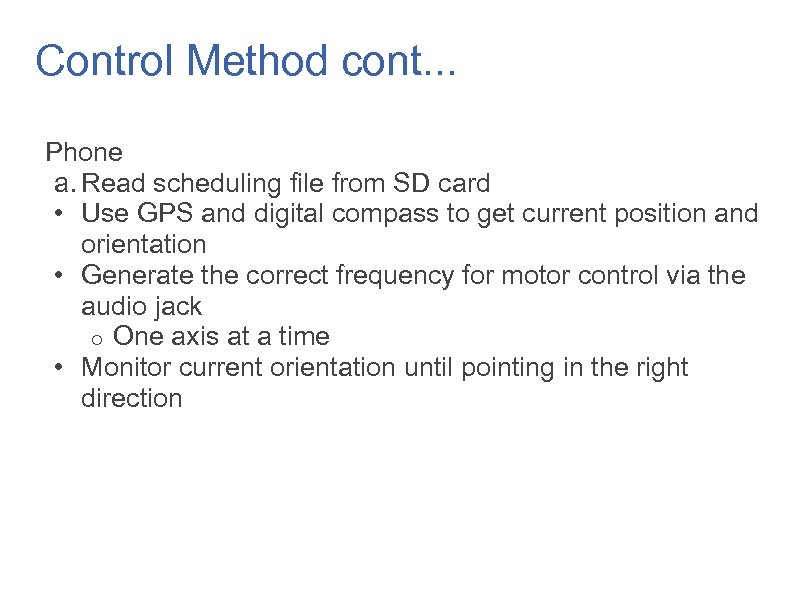 Control Method cont...

Phone
a. Read scheduling file from SD card
• Use GPS and digital compass to get current position and orientation
• Generate the correct frequency for motor control via the audio jack
o One axis at a time
• Monitor current orientation until pointing in the right direction